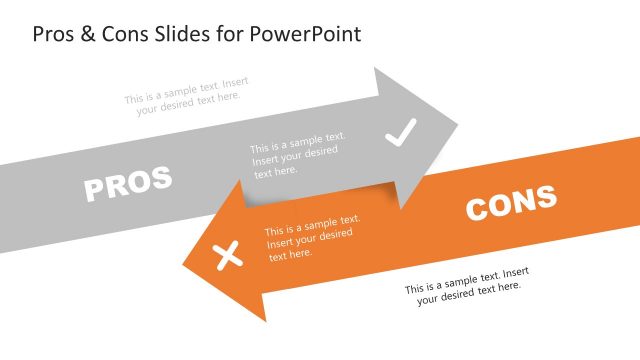 Pros & Cons Slides for PowerPoint

This is a sample text. Insert your desired text here.

This is a sample text. Insert your desired text here.

PROS

CONS

This is a sample text. Insert your desired text here.

This is a sample text. Insert your desired text here.